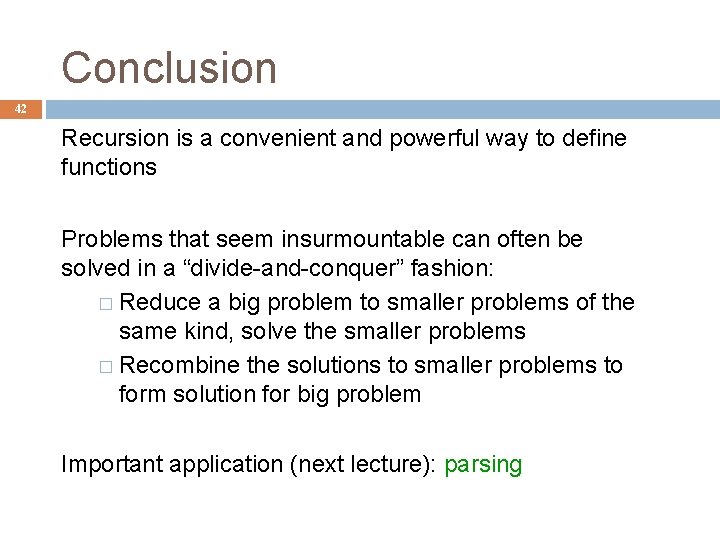 Conclusion

42

Recursion is a convenient and powerful way to define functions

Problems that seem insurmountable can often be solved in a “divide-and-conquer” fashion:

□ Reduce a big problem to smaller problems of the same kind, solve the smaller problems

□ Recombine the solutions to smaller problems to form solution for big problem

Important application (next lecture): parsing